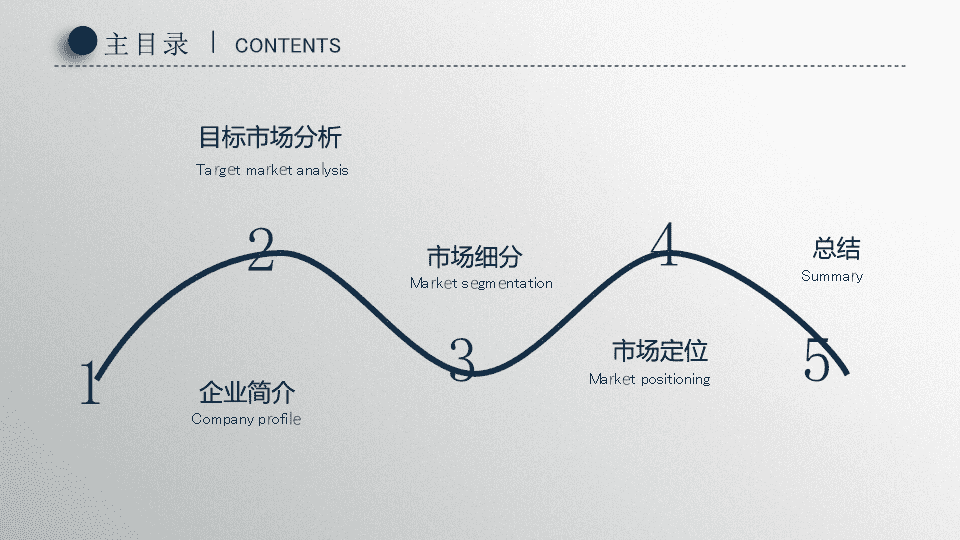 主目录 | CONTENTS

1
企业简介
Company profile

2
目标市场分析
Target market analysis

3
市场细分
Market segmentation

4
市场定位
Market positioning

5
总结
Summary